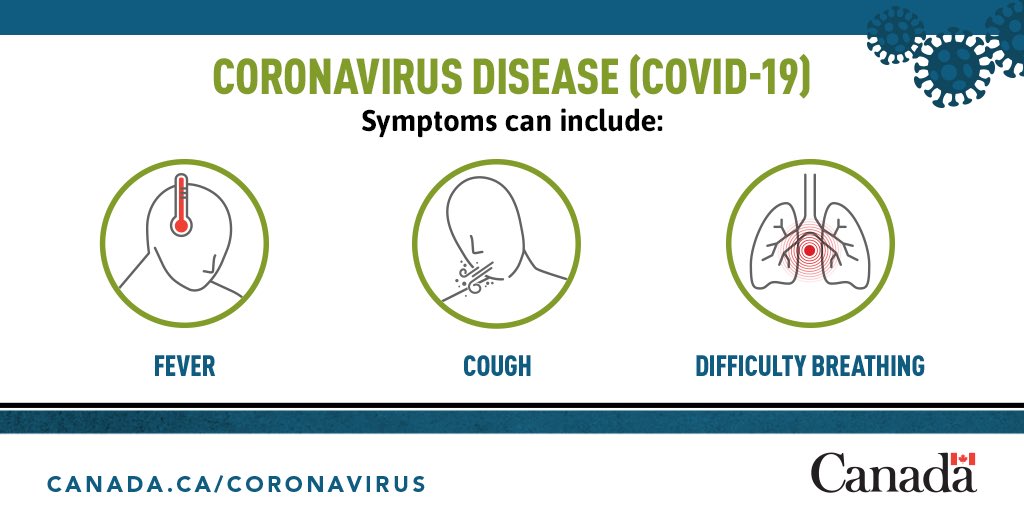 CORONAVIRUS DISEASE (COVID-19)

Symptoms can include:

FEVER

COUGH

DIFFICULTY BREATHING

CANADA.CA/CORONAVIRUS

Canada